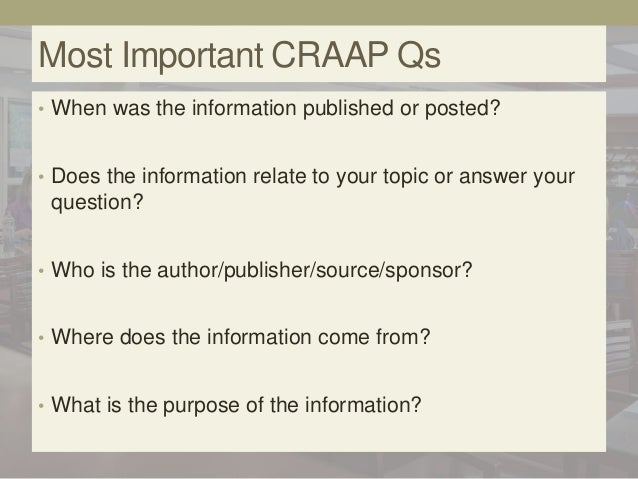 Most Important CRAAP Qs

• When was the information published or posted?

• Does the information relate to your topic or answer your question?

• Who is the author/publisher/source/sponsor?

• Where does the information come from?

• What is the purpose of the information?